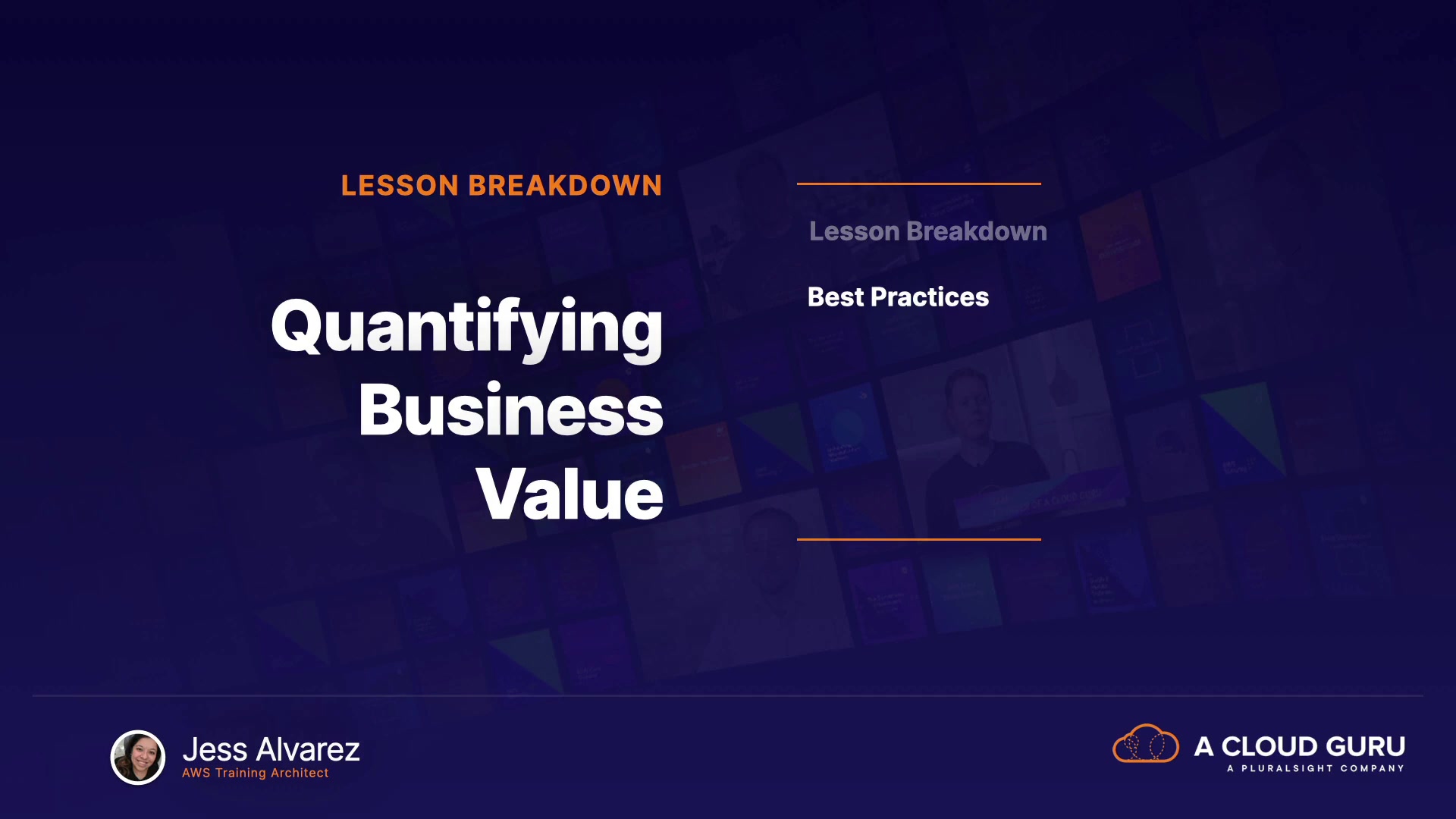 LESSON BREAKDOWN

Quantifying Business Value

Lesson Breakdown

Best Practices

Jess Alvarez
AWS Training Architect

A CLOUD GURU
A PLURALSIGHT COMPANY